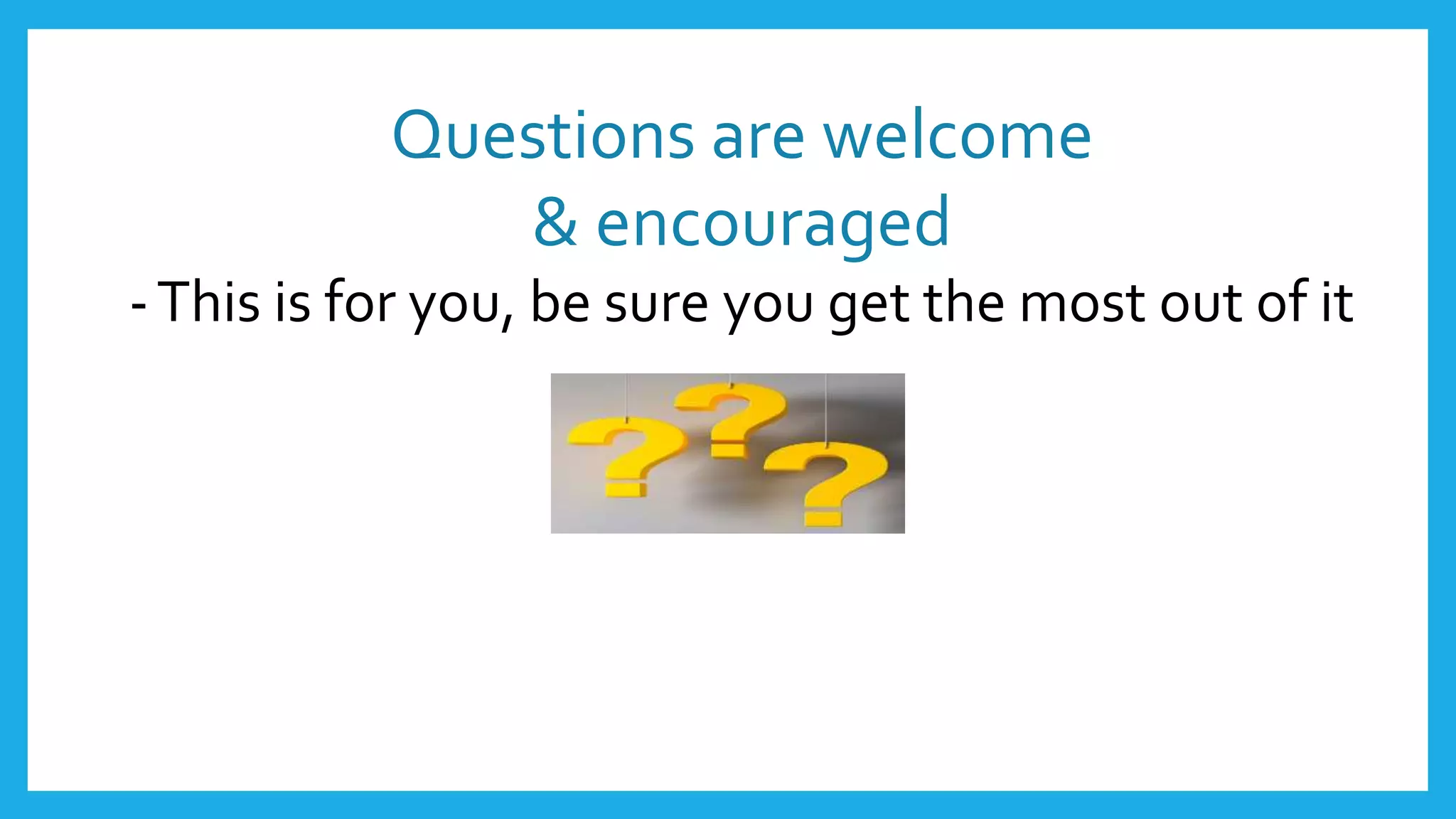 Questions are welcome
& encouraged

- This is for you, be sure you get the most out of it